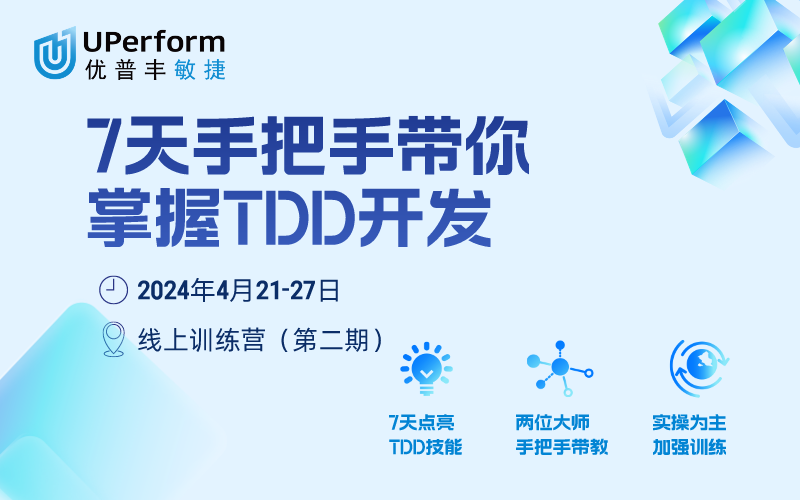 UPerform
优普丰敏捷

7天手把手带你
掌握TDD开发

2024年4月21-27日

线上训练营（第二期）

7天点亮
TDD技能

两位大师
手把手带教

实操为主
加强训练